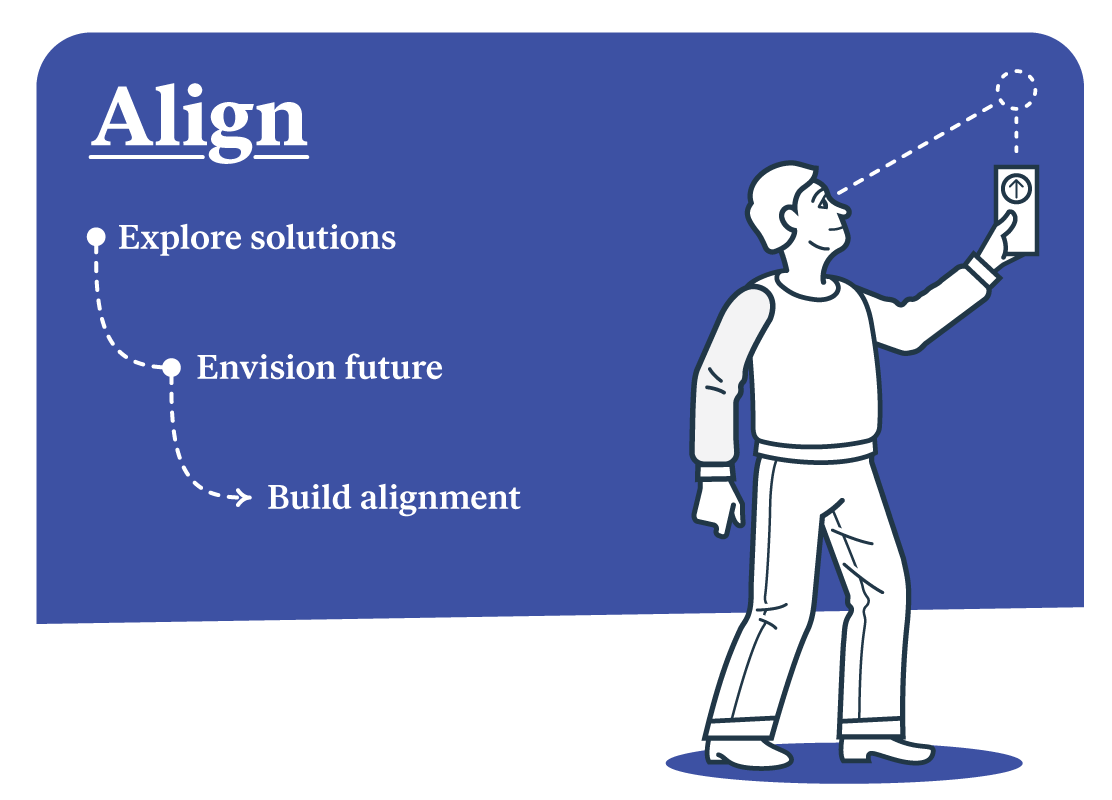 Align

Explore solutions

Envision future

Build alignment